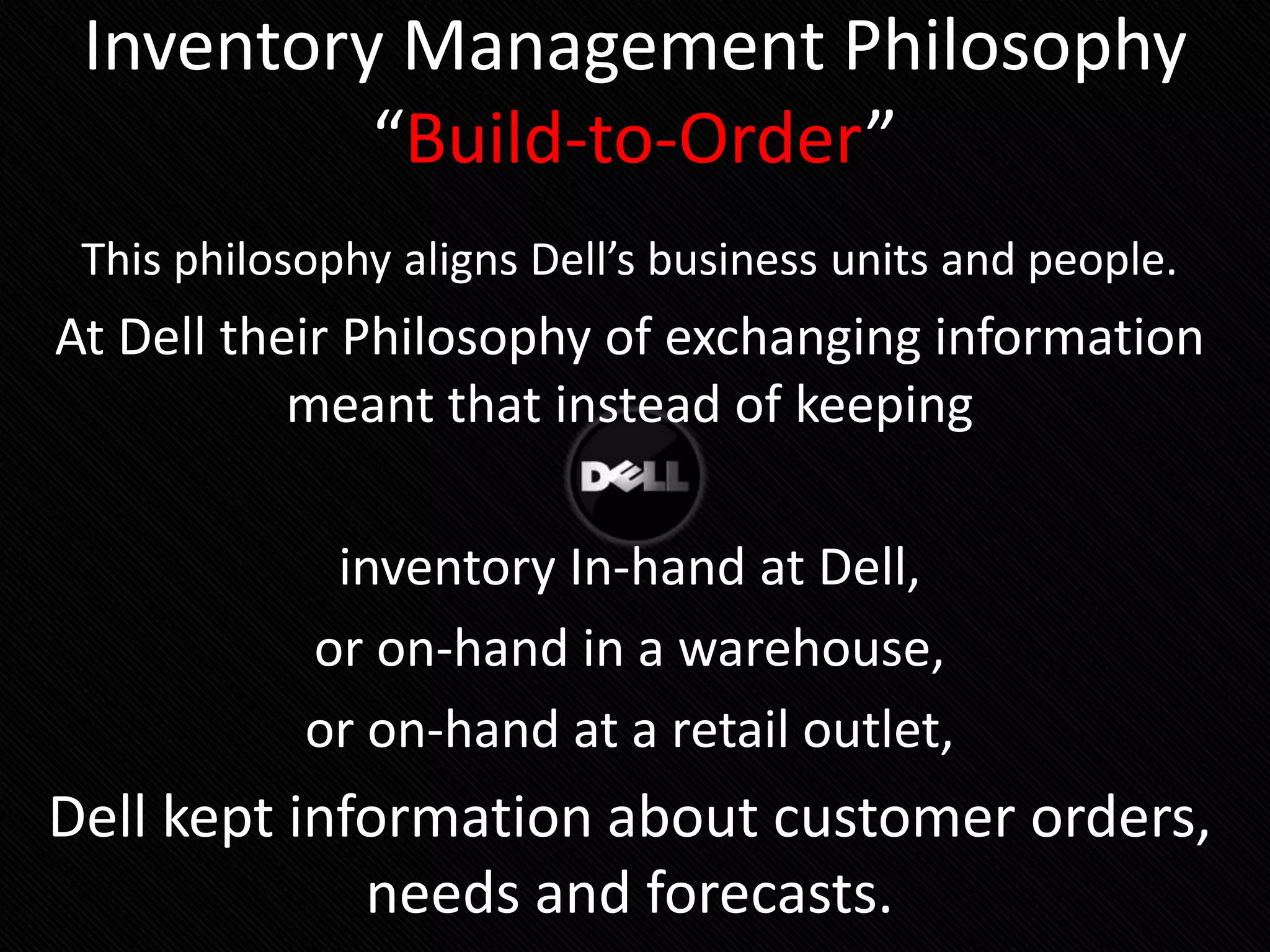 Inventory Management Philosophy
“Build-to-Order”

This philosophy aligns Dell’s business units and people.

At Dell their Philosophy of exchanging information meant that instead of keeping

DELL

inventory In-hand at Dell,

or on-hand in a warehouse,

or on-hand at a retail outlet,

Dell kept information about customer orders, needs and forecasts.